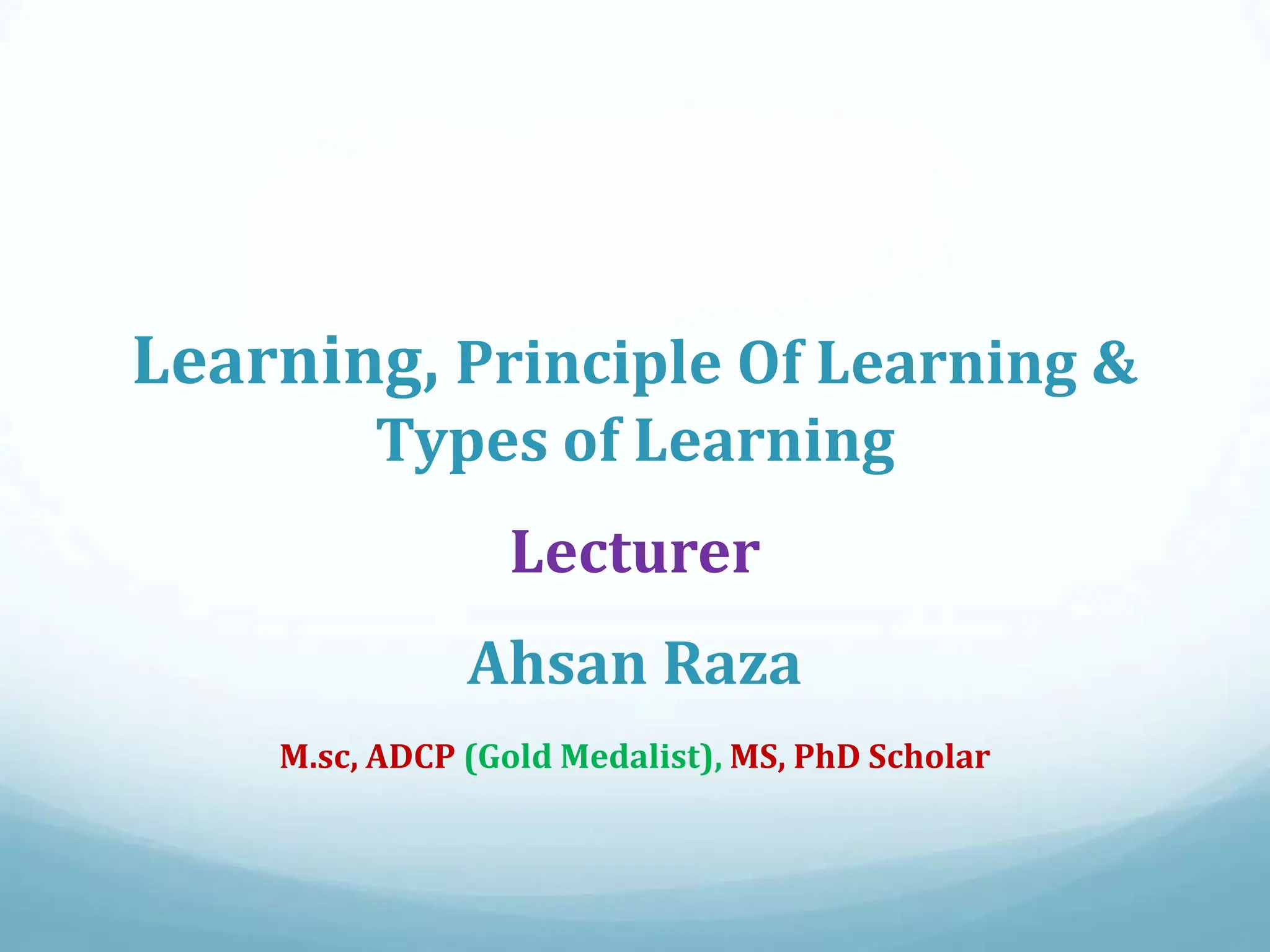 Learning, Principle Of Learning & Types of Learning

Lecturer

Ahsan Raza

M.sc, ADCP (Gold Medalist), MS, PhD Scholar